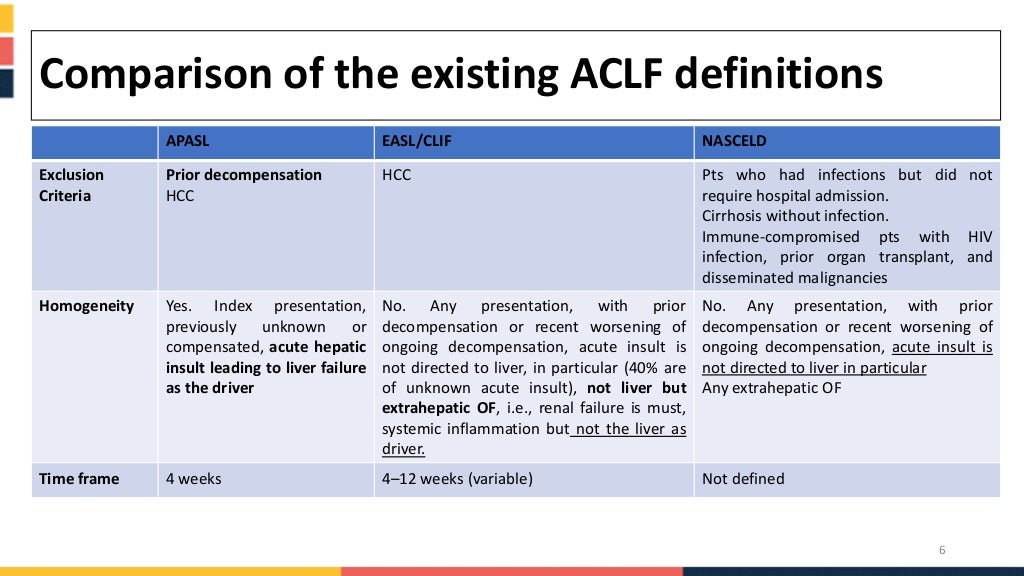 Comparison of the existing ACLF definitions

|  | APASL | EASL/CLIF | NASCELD |
|---|---|---|---|
| Exclusion Criteria | Prior decompensation HCC | HCC | Pts who had infections but did not require hospital admission. Cirrhosis without infection. Immune-compromised pts with HIV infection, prior organ transplant, and disseminated malignancies |
| Homogeneity | Yes. Index presentation, previously unknown or compensated, acute hepatic insult leading to liver failure as the driver | No. Any presentation, with prior decompensation or recent worsening of ongoing decompensation, acute insult is not directed to liver, in particular (40% are of unknown acute insult), not liver but extrahepatic OF, i.e., renal failure is must, systemic inflammation but not the liver as driver. | No. Any presentation, with prior decompensation or recent worsening of ongoing decompensation, acute insult is not directed to liver in particular Any extrahepatic OF |
| Time frame | 4 weeks | 4–12 weeks (variable) | Not defined |

6